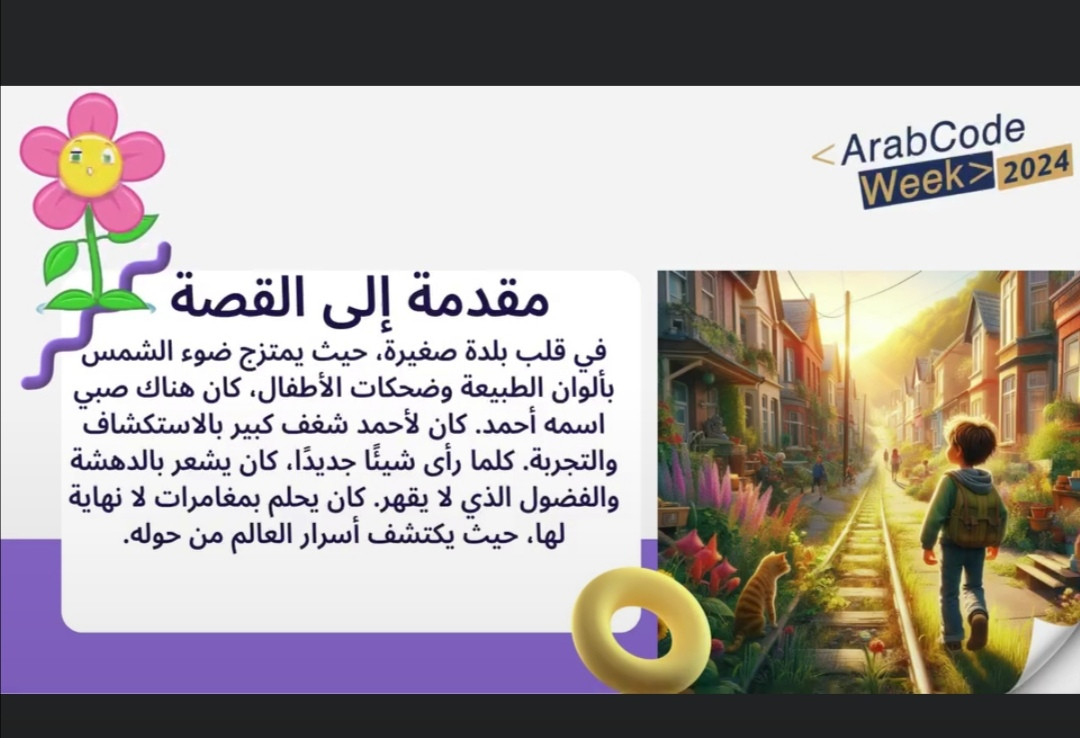 <ArabCode Week> 2024

مقدمة إلى القصة

في قلب بلدة صغيرة، حيث يمتزج ضوء الشمس بألوان الطبيعة وضحكات الأطفال، كان هناك صبي اسمه أحمد. كان لأحمد شغف كبير بالاستكشاف والتجربة. كلما رأى شيئًا جديدًا، كان يشعر بالدهشة والفضول الذي لا يقهر. كان يحلم بمغامرات لا نهاية لها، حيث يكتشف أسرار العالم من حوله.